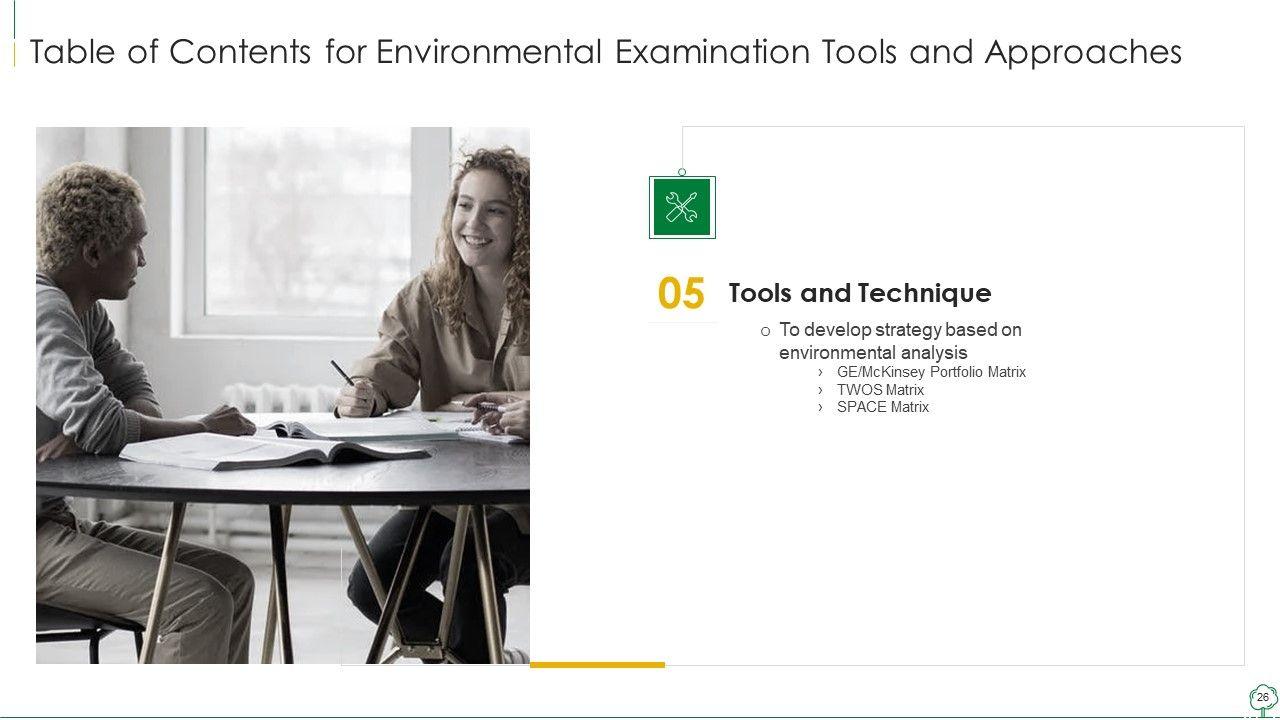 Table of Contents for Environmental Examination Tools and Approaches

05

Tools and Technique

o To develop strategy based on environmental analysis
› GE/McKinsey Portfolio Matrix
› TWOS Matrix
› SPACE Matrix

26